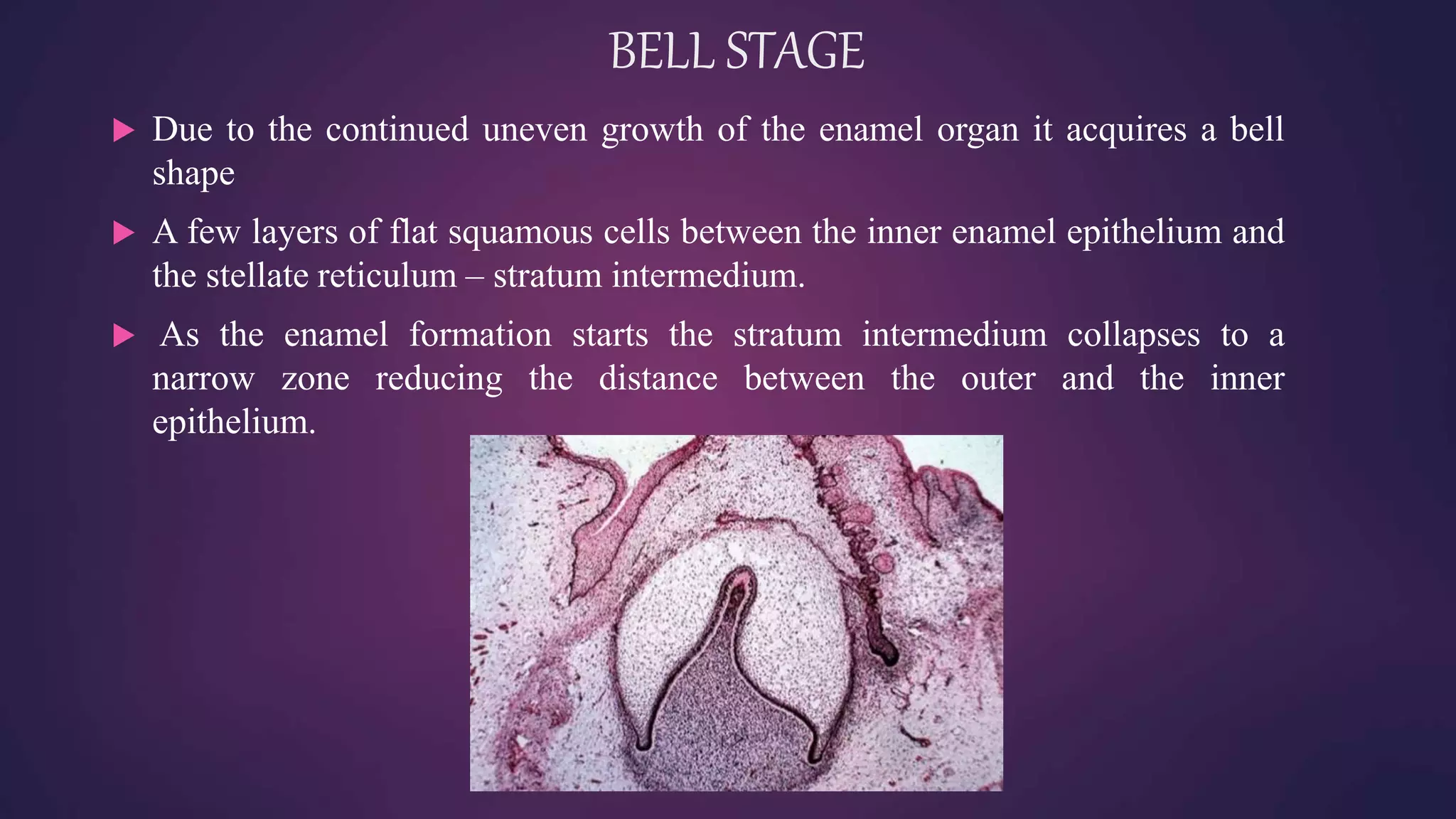 BELL STAGE

▶ Due to the continued uneven growth of the enamel organ it acquires a bell shape

▶ A few layers of flat squamous cells between the inner enamel epithelium and the stellate reticulum – stratum intermedium.

▶ As the enamel formation starts the stratum intermedium collapses to a narrow zone reducing the distance between the outer and the inner epithelium.